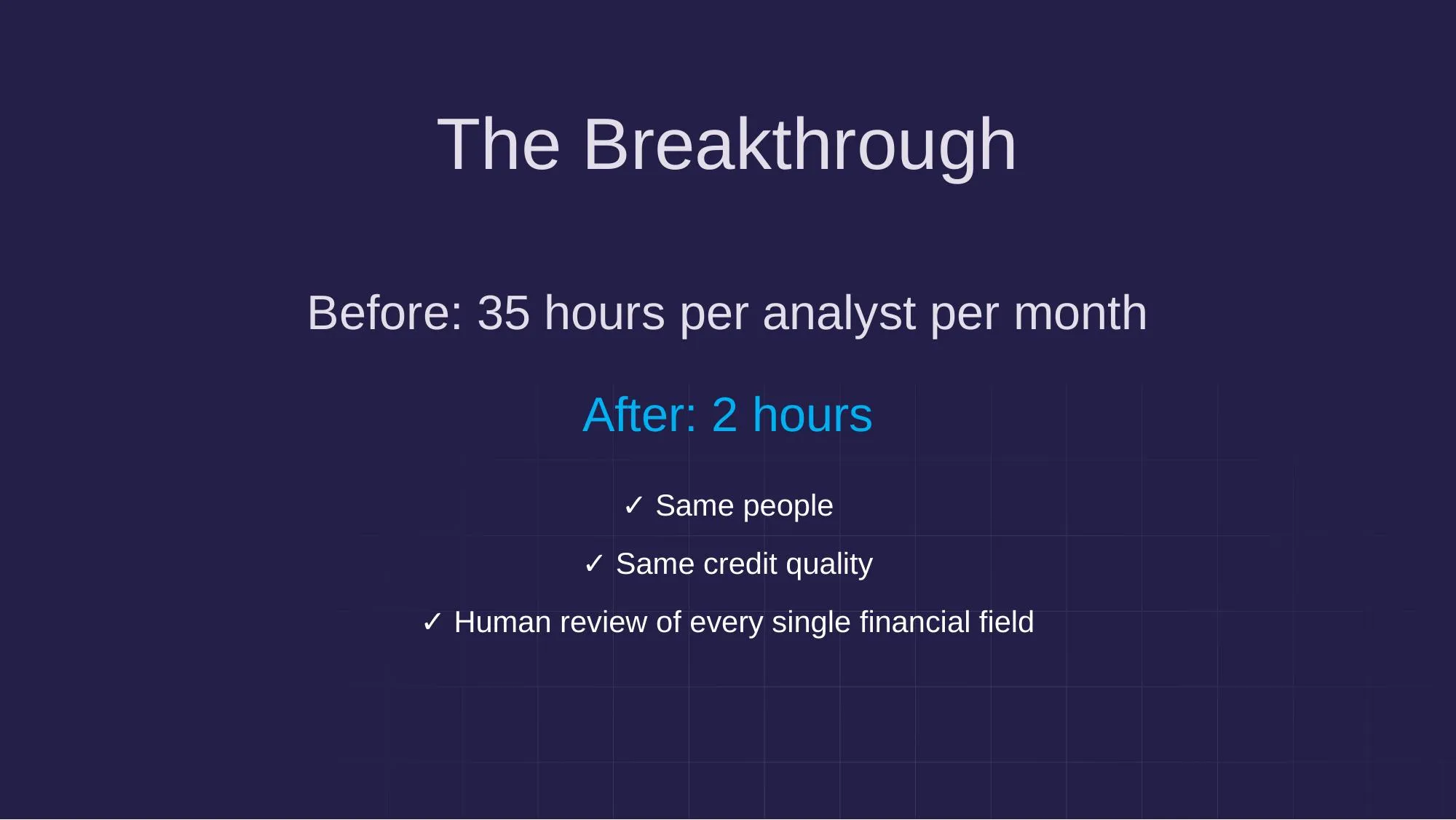 The Breakthrough

Before: 35 hours per analyst per month

After: 2 hours

✓ Same people

✓ Same credit quality

✓ Human review of every single financial field